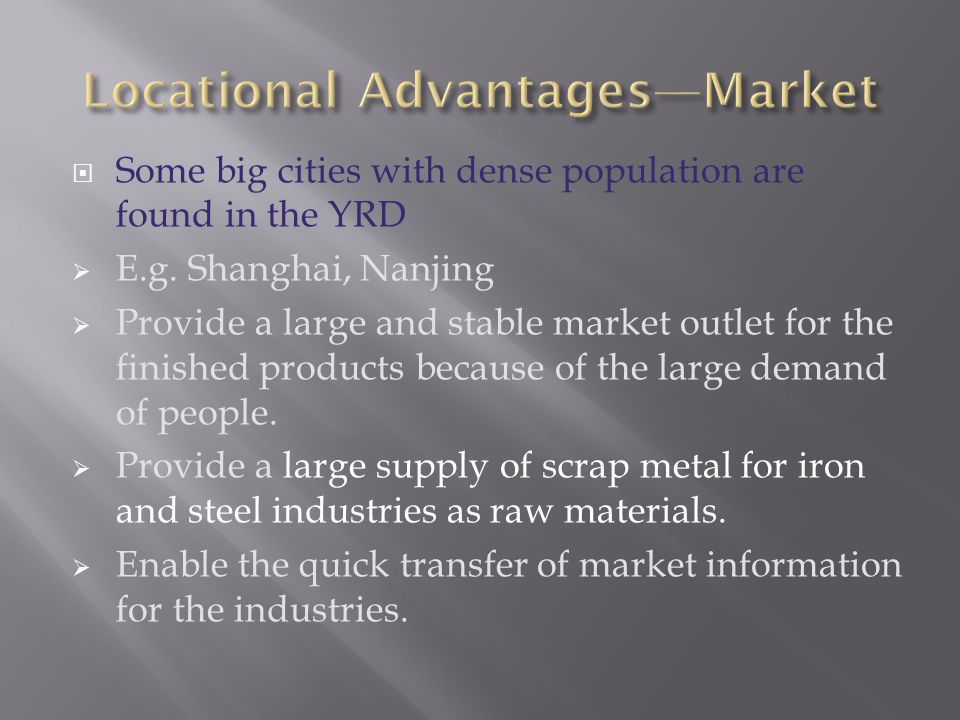 Locational Advantages—Market

Some big cities with dense population are found in the YRD

E.g. Shanghai, Nanjing

Provide a large and stable market outlet for the finished products because of the large demand of people.

Provide a large supply of scrap metal for iron and steel industries as raw materials.

Enable the quick transfer of market information for the industries.